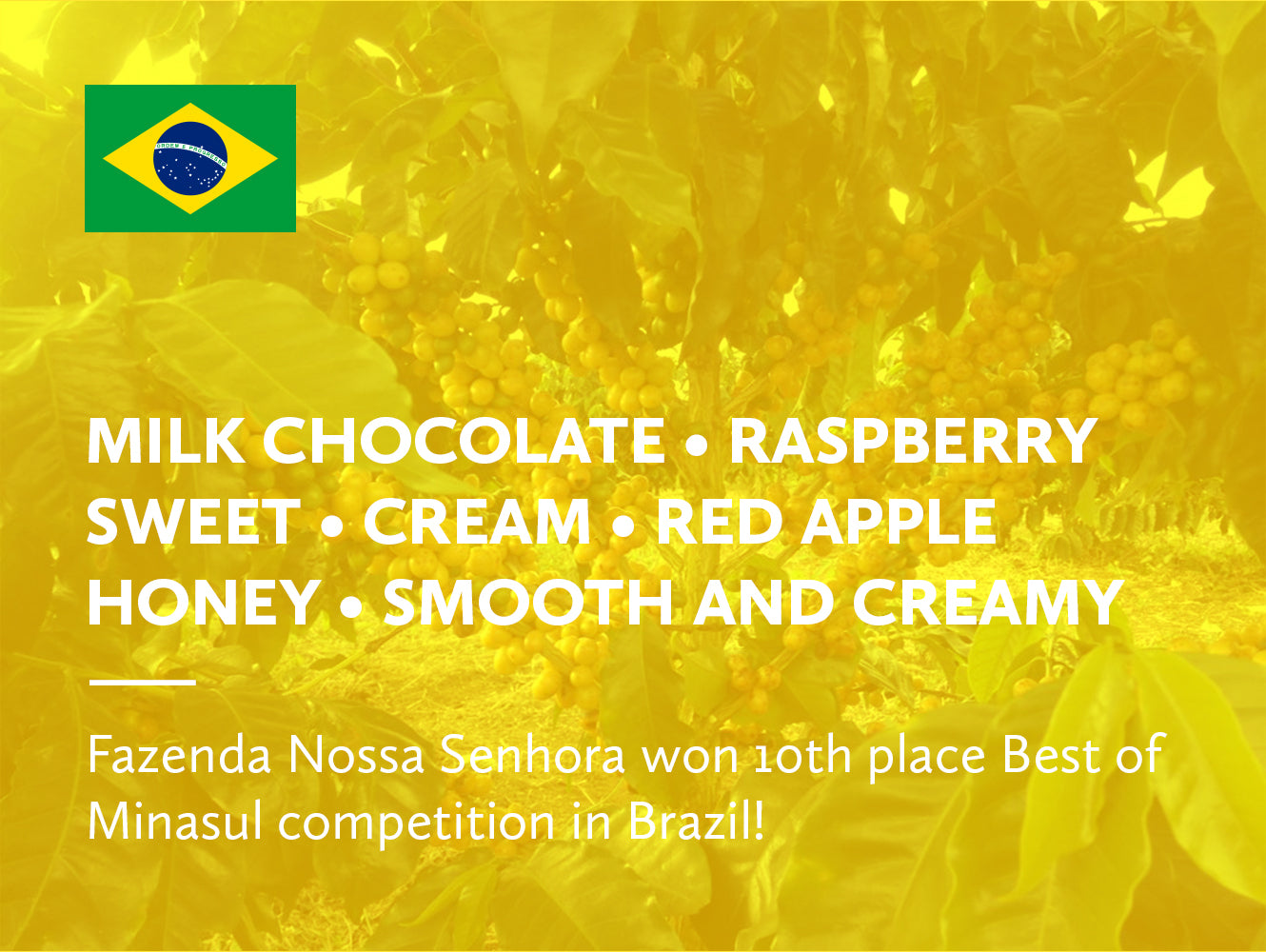 ORDEM E PROGRESSO

MILK CHOCOLATE • RASPBERRY SWEET • CREAM • RED APPLE HONEY • SMOOTH AND CREAMY

Fazenda Nossa Senhora won 10th place Best of Minasul competition in Brazil!